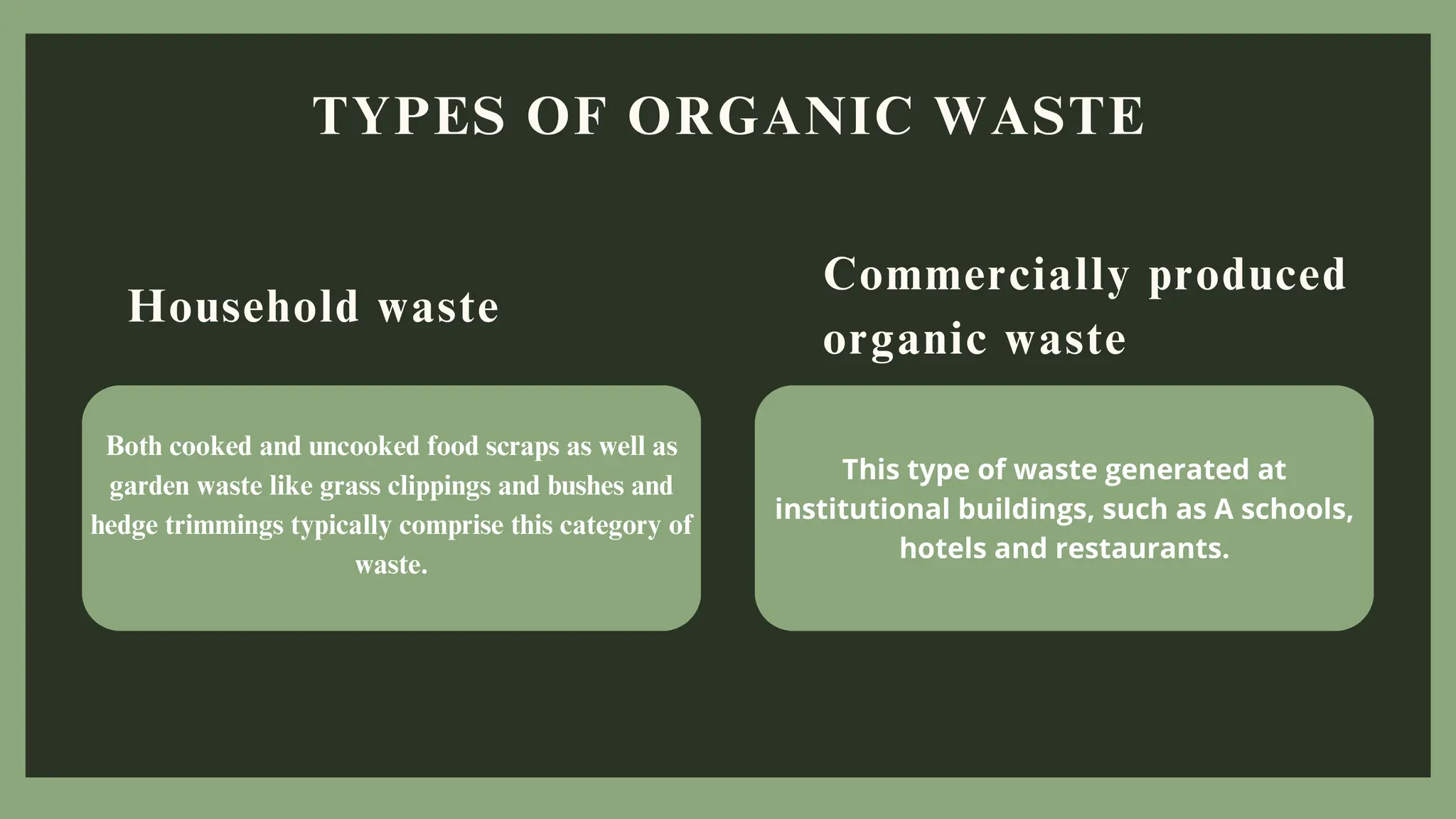 TYPES OF ORGANIC WASTE

Household waste

Both cooked and uncooked food scraps as well as garden waste like grass clippings and bushes and hedge trimmings typically comprise this category of waste.

Commercially produced organic waste

This type of waste generated at institutional buildings, such as A schools, hotels and restaurants.